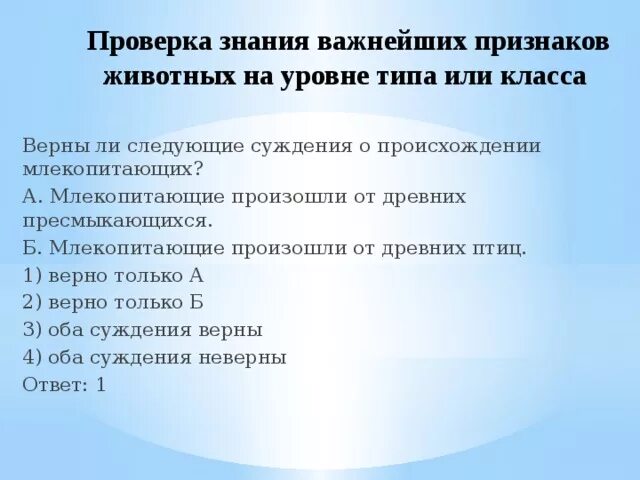 Проверка знания важнейших признаков животных на уровне типа или класса

Верны ли следующие суждения о происхождении млекопитающих?
А. Млекопитающие произошли от древних пресмыкающихся.
Б. Млекопитающие произошли от древних птиц.
1) верно только А
2) верно только Б
3) оба суждения верны
4) оба суждения неверны
Ответ: 1